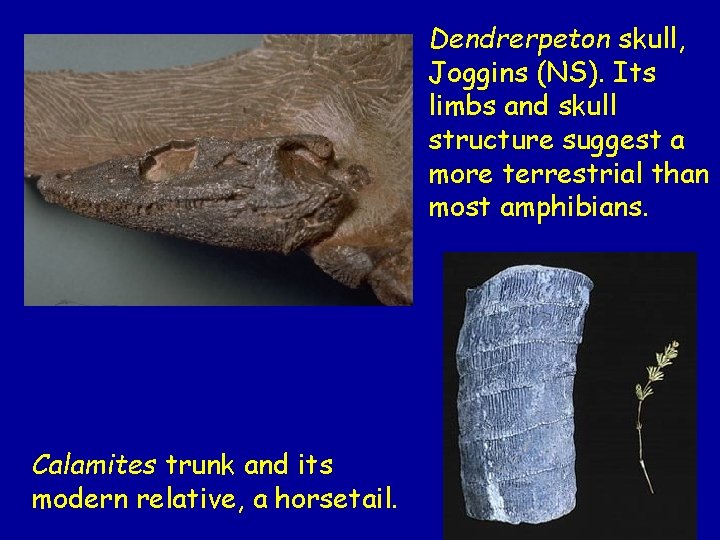 Dendrerpeton skull, Joggins (NS). Its limbs and skull structure suggest a more terrestrial than most amphibians.

Calamites trunk and its modern relative, a horsetail.